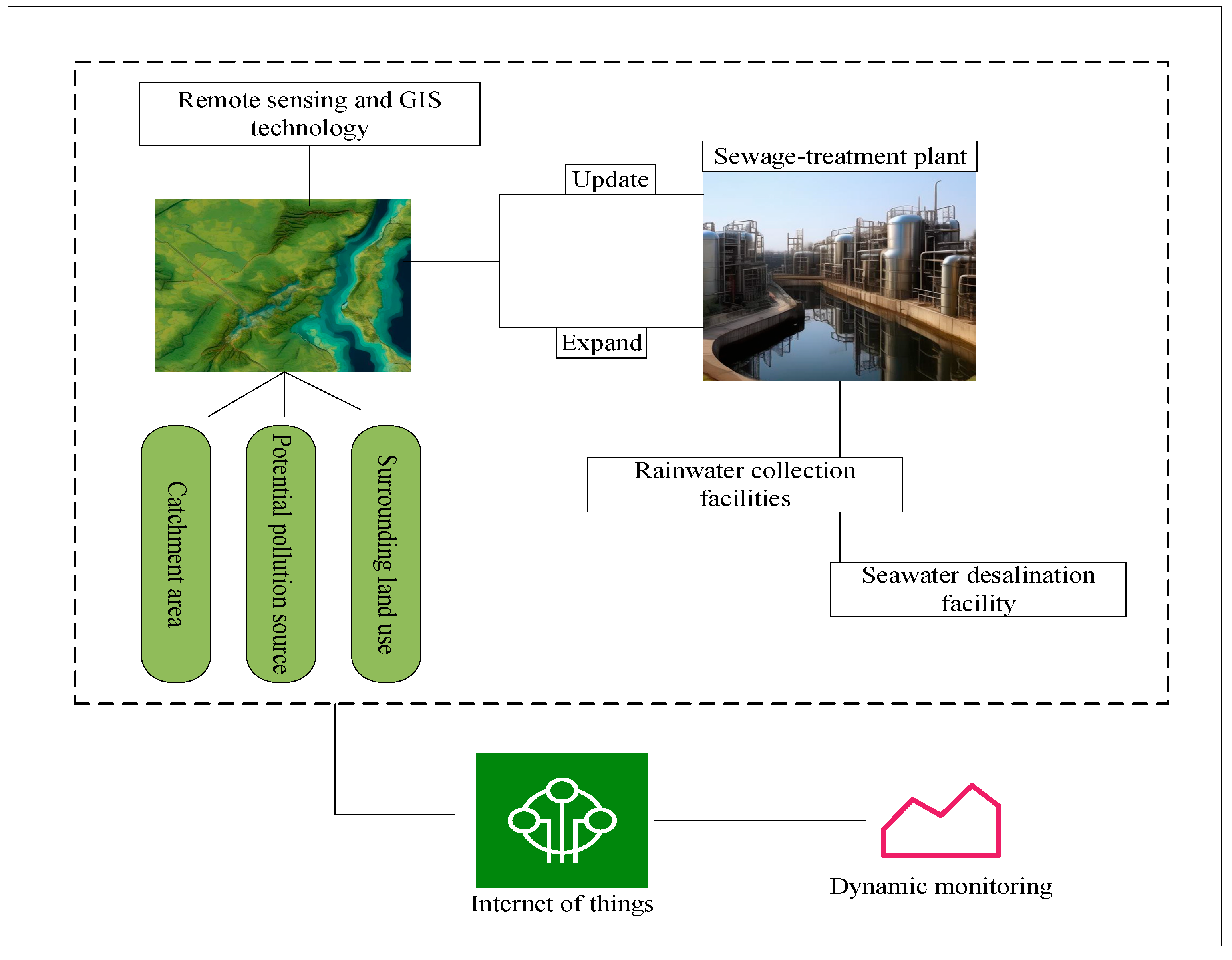 Remote sensing and GIS technology

Update

Sewage-treatment plant

Expand

Catchment area

Potential pollution source

Surrounding land use

Rainwater collection facilities

Seawater desalination facility

Internet of things

Dynamic monitoring